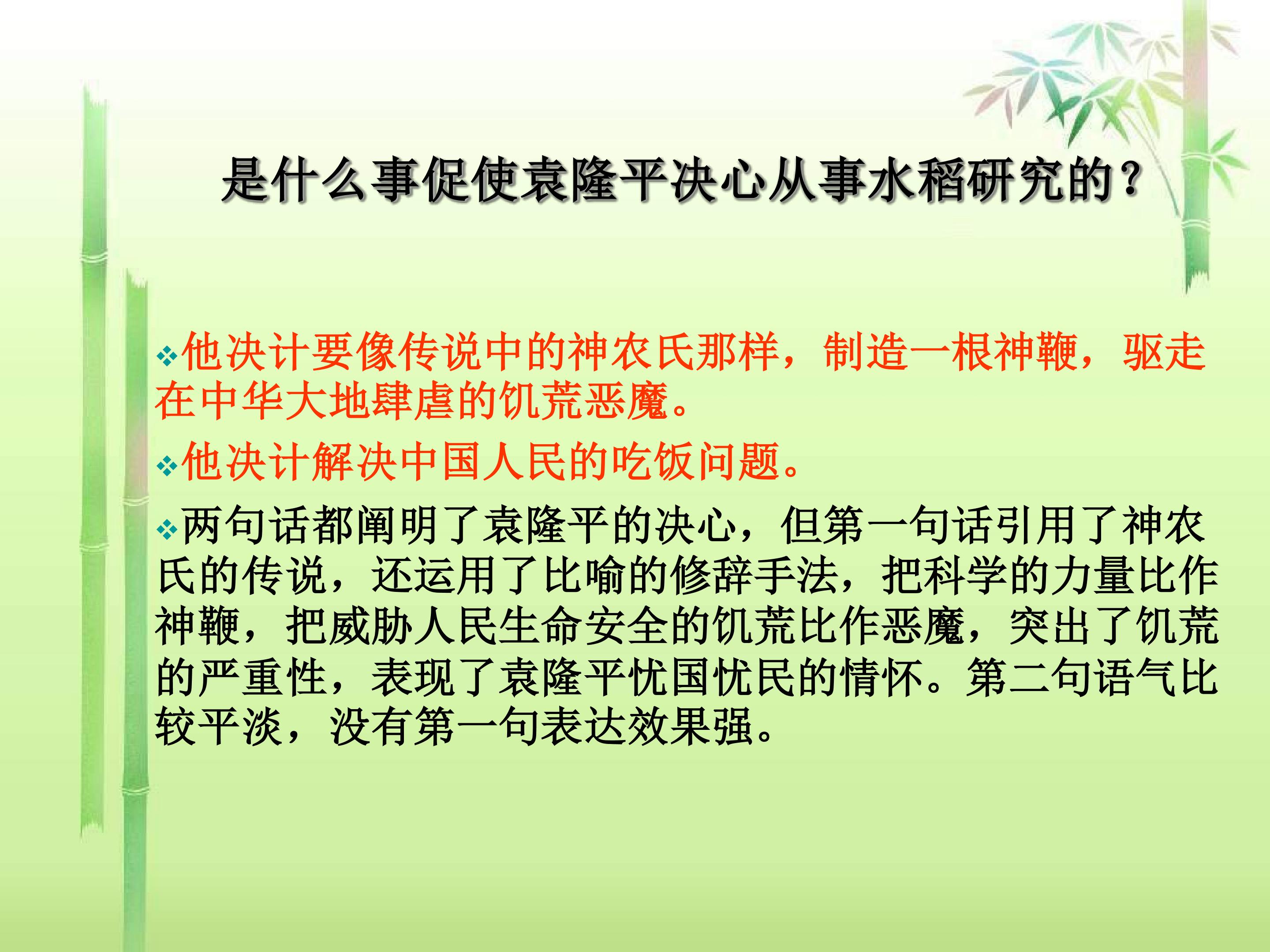 是什么事促使袁隆平决心从事水稻研究的？

❖他决计要像传说中的神农氏那样，制造一根神鞭，驱走在中华大地肆虐的饥荒恶魔。

❖他决计解决中国人民的吃饭问题。

❖两句话都阐明了袁隆平的决心，但第一句话引用了神农氏的传说，还运用了比喻的修辞手法，把科学的力量比作神鞭，把威胁人民生命安全的饥荒比作恶魔，突出了饥荒的严重性，表现了袁隆平忧国忧民的情怀。第二句语气比较平淡，没有第一句表达效果强。